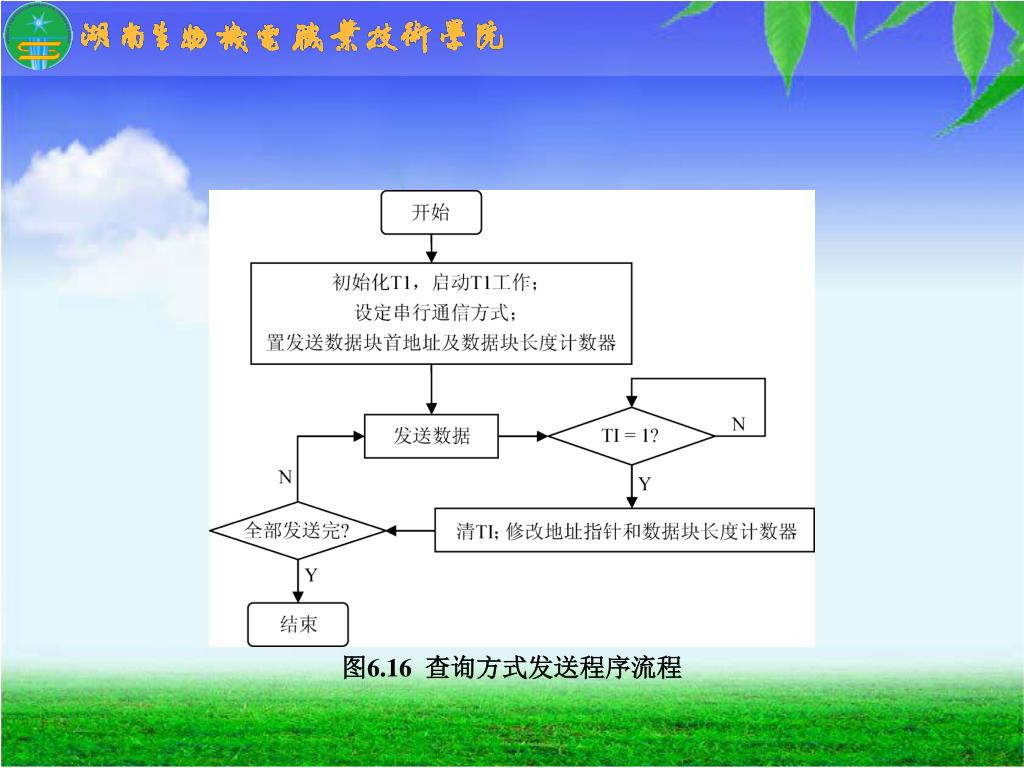 湖南生物机电职业技术学院

开始

初始化T1，启动T1工作；
设定串行通信方式；
置发送数据块首地址及数据块长度计数器

发送数据

TI = 1?

N

Y

清TI; 修改地址指针和数据块长度计数器

全部发送完?

N

Y

结束

图6.16 查询方式发送程序流程